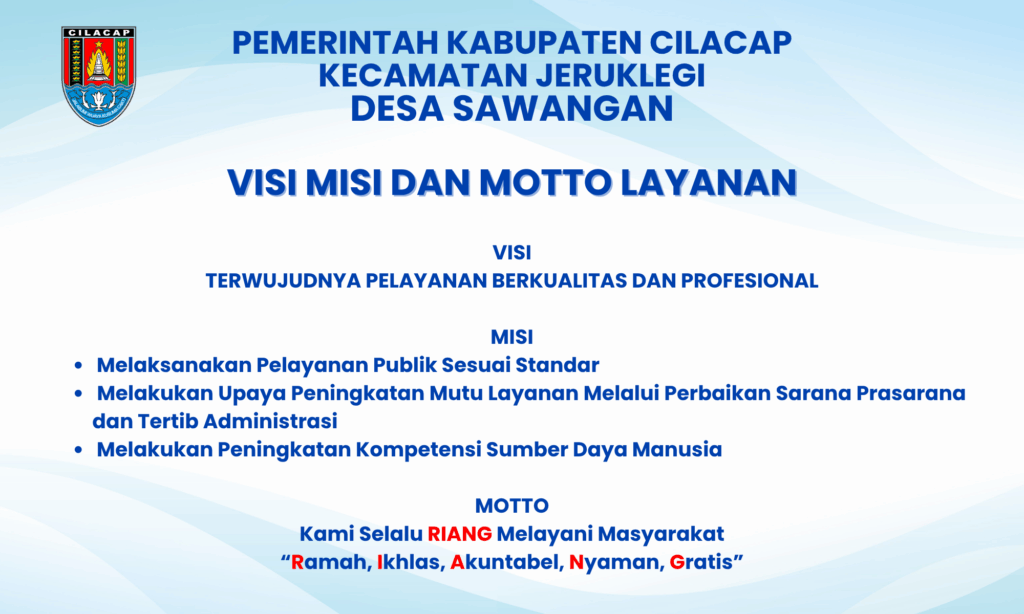 CILACAP

PEMERINTAH KABUPATEN CILACAP
KECAMATAN JERUKLEGI
DESA SAWANGAN

VISI MISI DAN MOTTO LAYANAN

VISI
TERWUJUDNYA PELAYANAN BERKUALITAS DAN PROFESIONAL

MISI
• Melaksanakan Pelayanan Publik Sesuai Standar
• Melakukan Upaya Peningkatan Mutu Layanan Melalui Perbaikan Sarana Prasarana dan Tertib Administrasi
• Melakukan Peningkatan Kompetensi Sumber Daya Manusia

MOTTO
Kami Selalu RIANG Melayani Masyarakat
“Ramah, Ikhlas, Akuntabel, Nyaman, Gratis”